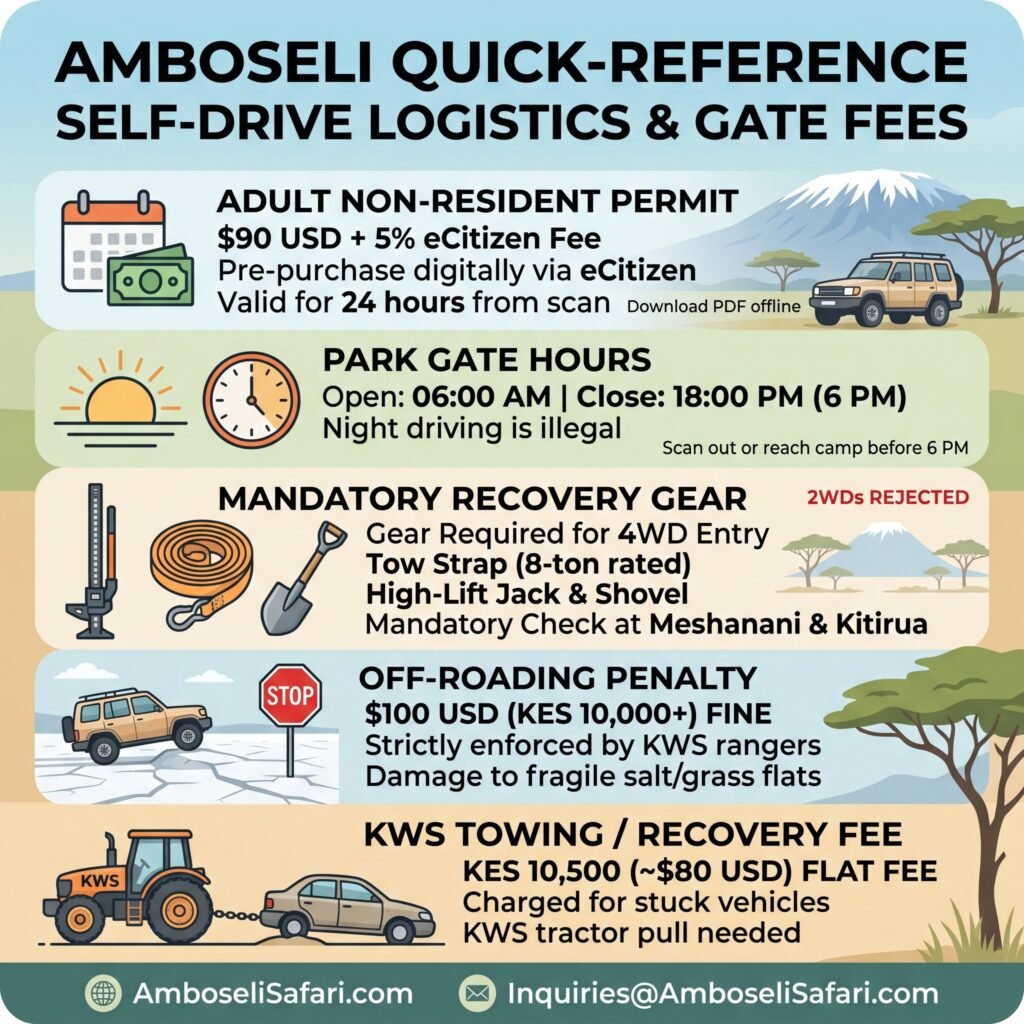 AMBOSELI QUICK-REFERENCE
SELF-DRIVE LOGISTICS & GATE FEES

ADULT NON-RESIDENT PERMIT
$90 USD + 5% eCitizen Fee
Pre-purchase digitally via eCitizen
Valid for 24 hours from scan
Download PDF offline

PARK GATE HOURS
Open: 06:00 AM | Close: 18:00 PM (6 PM)
Night driving is illegal
Scan out or reach camp before 6 PM

MANDATORY RECOVERY GEAR
2WDs REJECTED
Gear Required for 4WD Entry
Tow Strap (8-ton rated)
High-Lift Jack & Shovel
Mandatory Check at Meshanani & Kitirua

STOP

OFF-ROADING PENALTY
$100 USD (KES 10,000+) FINE
Strictly enforced by KWS rangers
Damage to fragile salt/grass flats

KWS

KWS TOWING / RECOVERY FEE
KES 10,500 (~$80 USD) FLAT FEE
Charged for stuck vehicles
KWS tractor pull needed

AmboseliSafari.com
Inquiries@AmboseliSafari.com